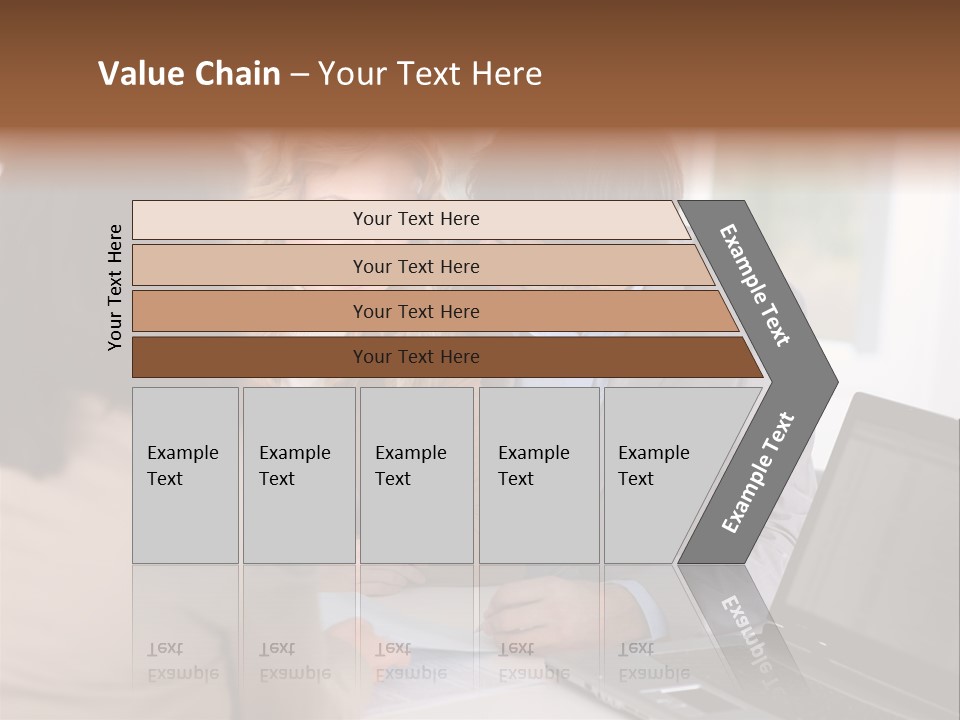 Value Chain – Your Text Here

Your Text Here

Your Text Here

Your Text Here

Your Text Here

Your Text Here

Example Text

Example Text

Example Text

Example Text

Example Text

Example Text

Example Text